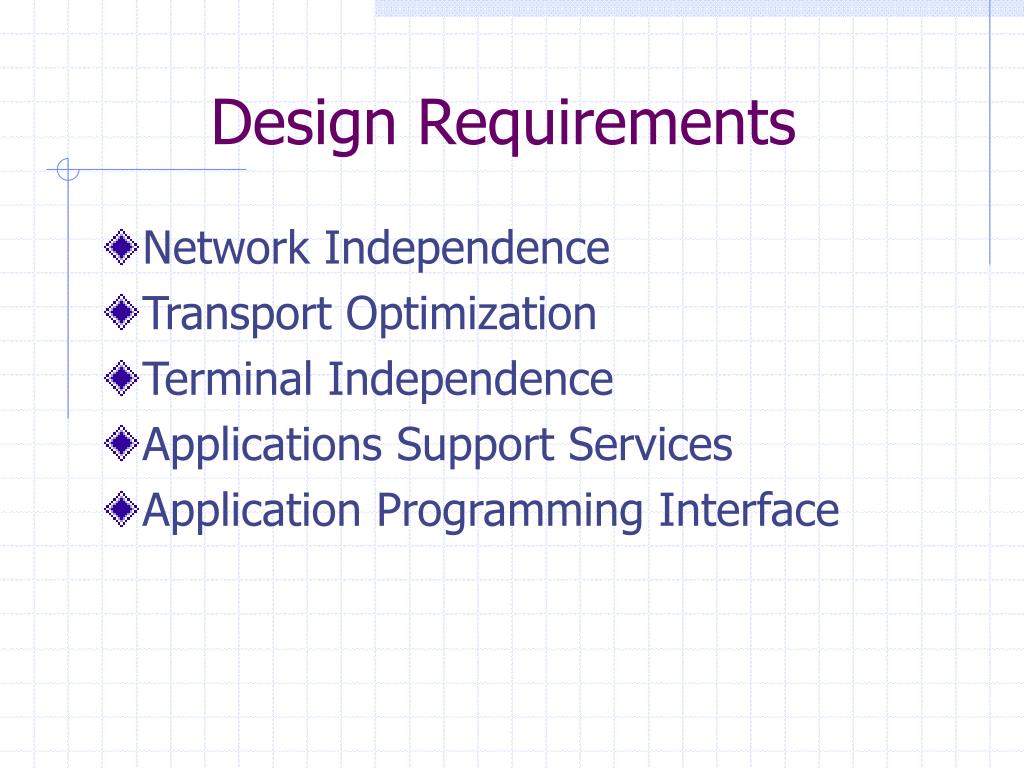 Design Requirements

Network Independence
Transport Optimization
Terminal Independence
Applications Support Services
Application Programming Interface